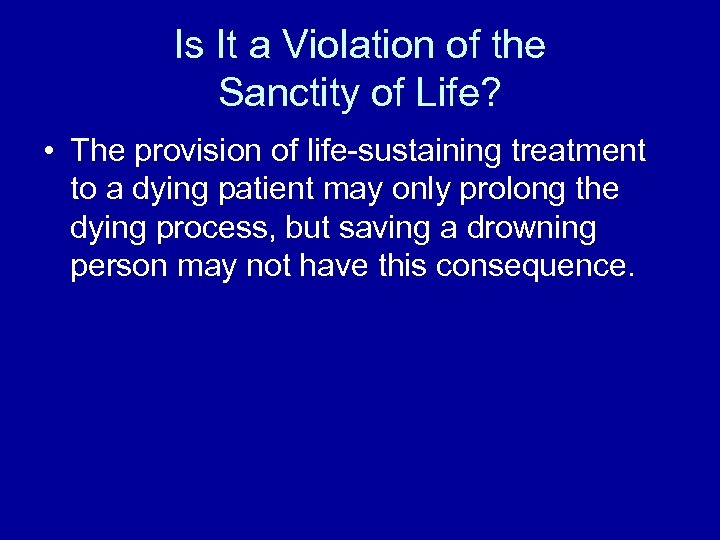 Is It a Violation of the Sanctity of Life?

• The provision of life-sustaining treatment to a dying patient may only prolong the dying process, but saving a drowning person may not have this consequence.